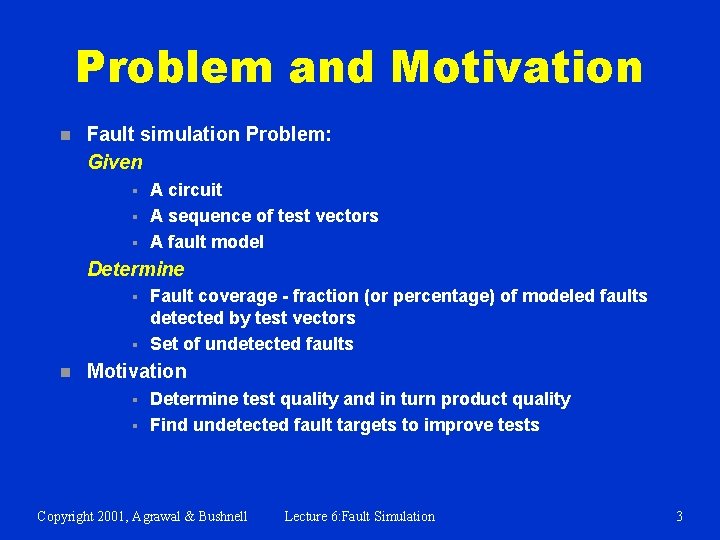 Problem and Motivation

Fault simulation Problem:
Given
A circuit
A sequence of test vectors
A fault model
Determine
Fault coverage - fraction (or percentage) of modeled faults detected by test vectors
Set of undetected faults

Motivation
Determine test quality and in turn product quality
Find undetected fault targets to improve tests

Copyright 2001, Agrawal & Bushnell Lecture 6:Fault Simulation 3